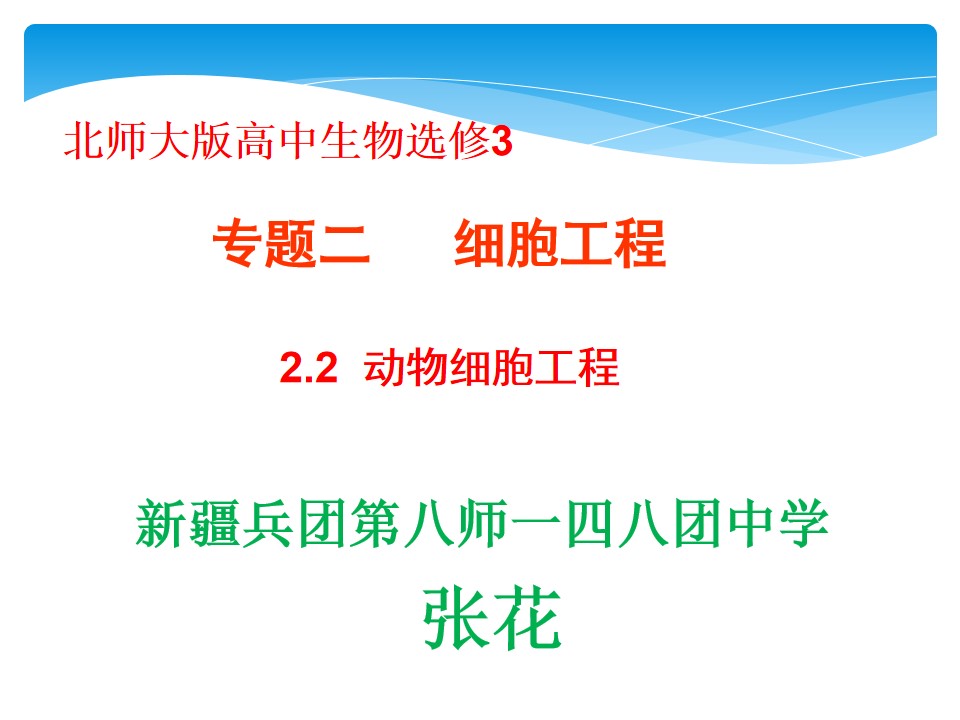 北师大版高中生物选修3

专题二　　细胞工程

2.2  动物细胞工程

新疆兵团第八师一四八团中学

张花